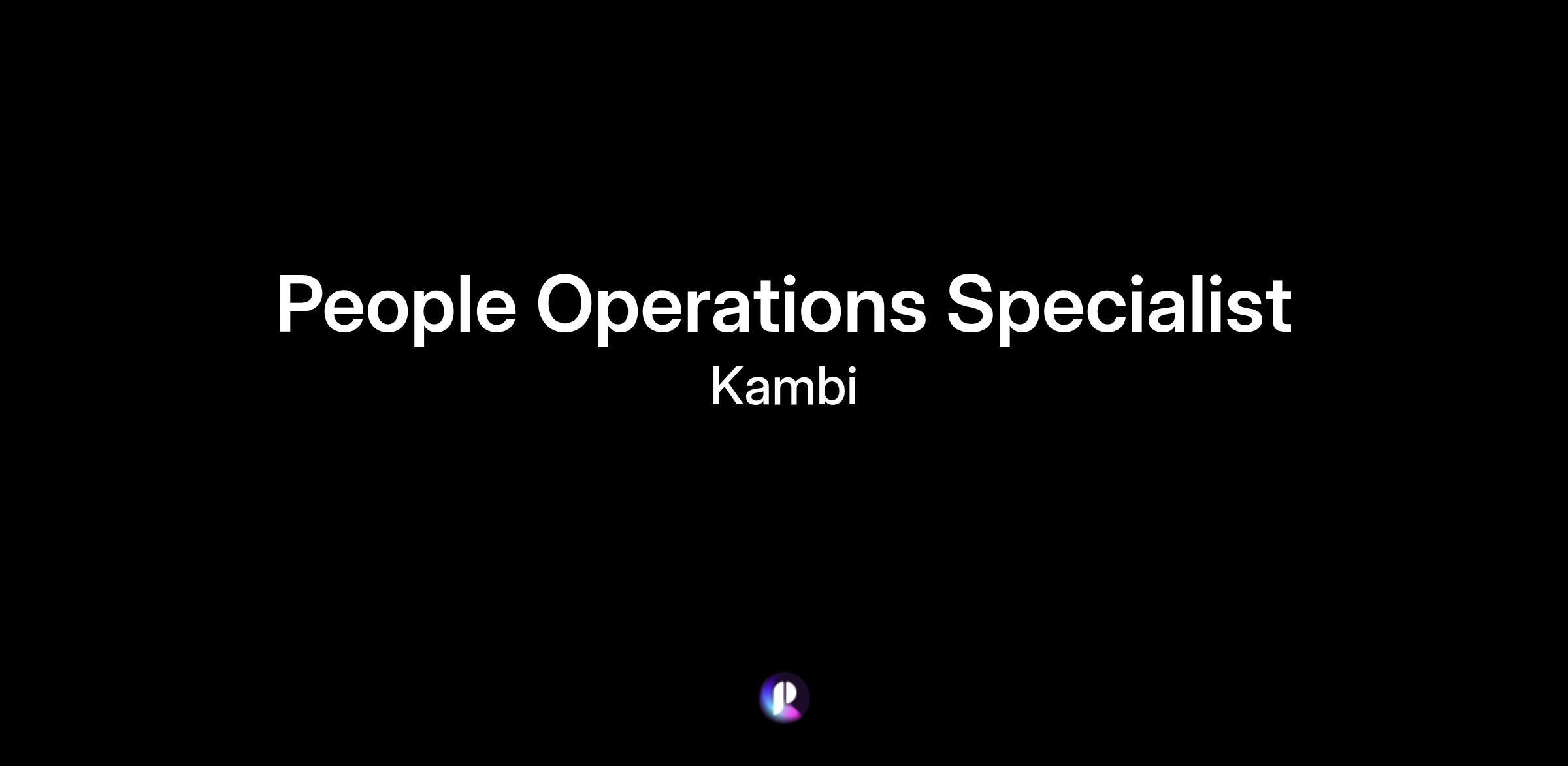 People Operations Specialist

Kambi